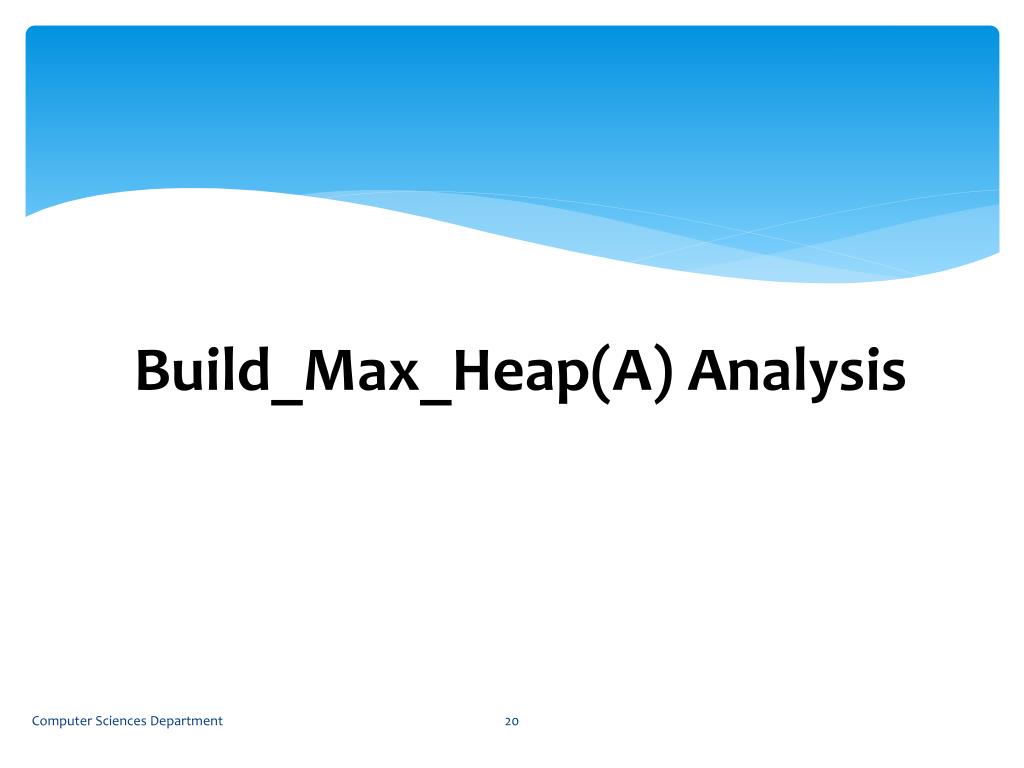 Build_Max_Heap(A) Analysis

Computer Sciences Department

20